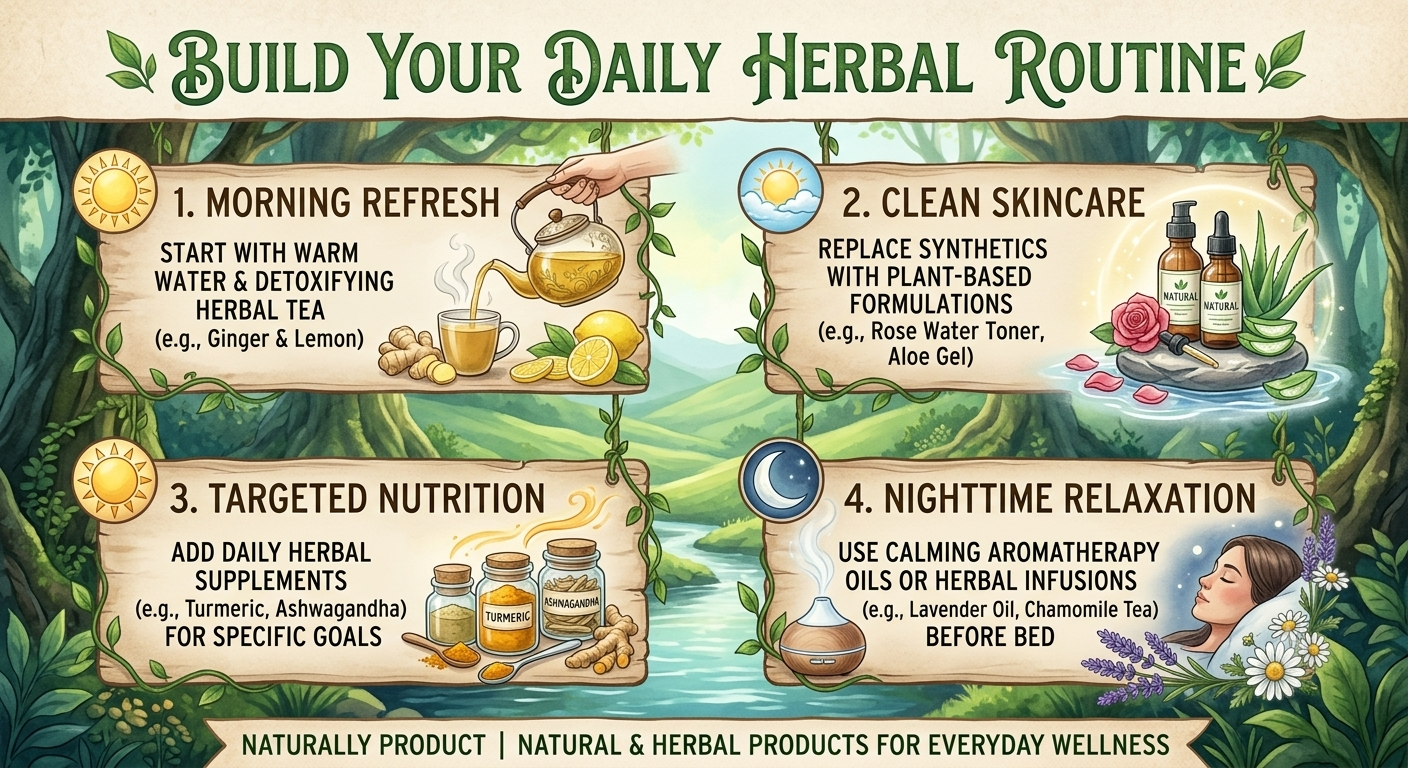 BUILD YOUR DAILY HERBAL ROUTINE

1. MORNING REFRESH

START WITH WARM WATER & DETOXIFYING HERBAL TEA (e.g., Ginger & Lemon)

2. CLEAN SKINCARE

REPLACE SYNTHETICS WITH PLANT-BASED FORMULATIONS (e.g., Rose Water Toner, Aloe Gel)

NATURAL

NATURAL

3. TARGETED NUTRITION

ADD DAILY HERBAL SUPPLEMENTS (e.g., Turmeric, Ashwagandha) FOR SPECIFIC GOALS

TURMERIC

ASHWAGANDHA

4. NIGHTTIME RELAXATION

USE CALMING AROMATHERAPY OILS OR HERBAL INFUSIONS (e.g., Lavender Oil, Chamomile Tea) BEFORE BED

NATURALLY PRODUCT | NATURAL & HERBAL PRODUCTS FOR EVERYDAY WELLNESS